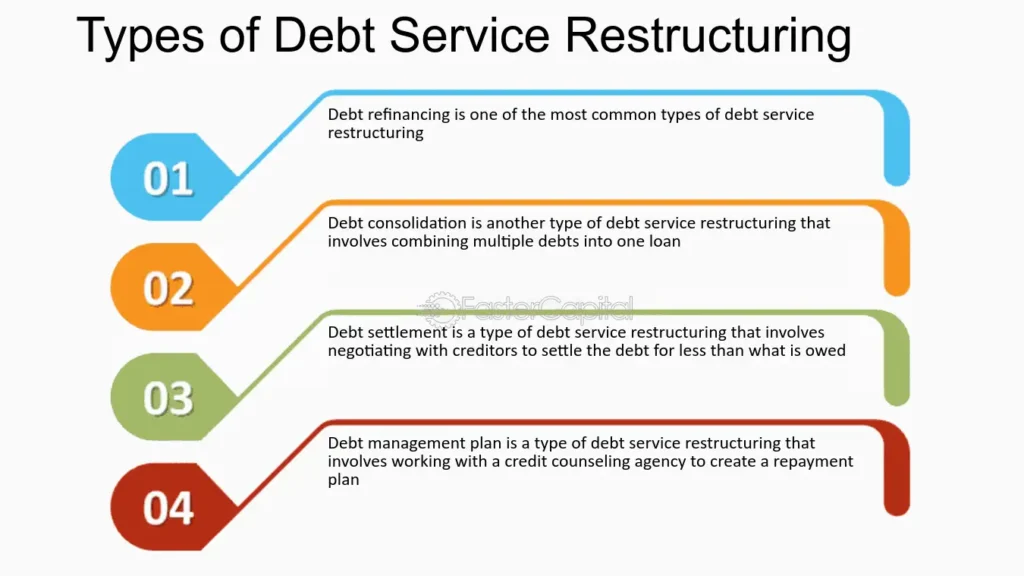 Types of Debt Service Restructuring

01

Debt refinancing is one of the most common types of debt service restructuring

02

Debt consolidation is another type of debt service restructuring that involves combining multiple debts into one loan

FasterCapital

03

Debt settlement is a type of debt service restructuring that involves negotiating with creditors to settle the debt for less than what is owed

04

Debt management plan is a type of debt service restructuring that involves working with a credit counseling agency to create a repayment plan